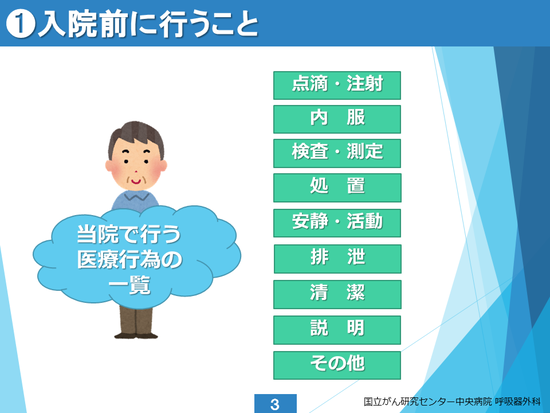 ❶入院前に行うこと

当院で行う医療行為の一覧

点滴・注射

内　服

検査・測定

処　置

安静・活動

排　泄

清　潔

説　明

その他

3

国立がん研究センター中央病院 呼吸器外科